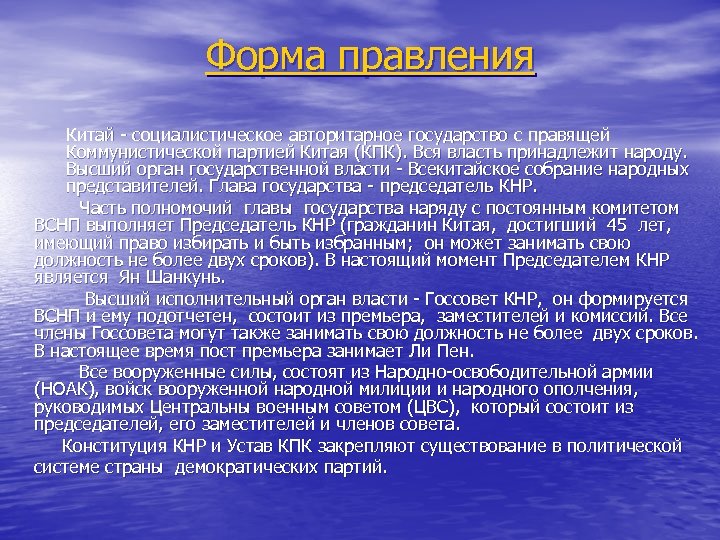 Форма правления

Китай - социалистическое авторитарное государство с правящей Коммунистической партией Китая (КПК). Вся власть принадлежит народу. Высший орган государственной власти - Всекитайское собрание народных представителей. Глава государства - председатель КНР.

Часть полномочий главы государства наряду с постоянным комитетом ВСНП выполняет Председатель КНР (гражданин Китая, достигший 45 лет, имеющий право избирать и быть избранным; он может занимать свою должность не более двух сроков). В настоящий момент Председателем КНР является Ян Шанкунь.

Высший исполнительный орган власти - Госсовет КНР, он формируется ВСНП и ему подотчетен, состоит из премьера, заместителей и комиссий. Все члены Госсовета могут также занимать свою должность не более двух сроков. В настоящее время пост премьера занимает Ли Пен.

Все вооруженные силы, состоят из Народно-освободительной армии (НОАК), войск вооруженной народной милиции и народного ополчения, руководимых Центральны военным советом (ЦВС), который состоит из председателей, его заместителей и членов совета.

Конституция КНР и Устав КПК закрепляют существование в политической системе страны демократических партий.